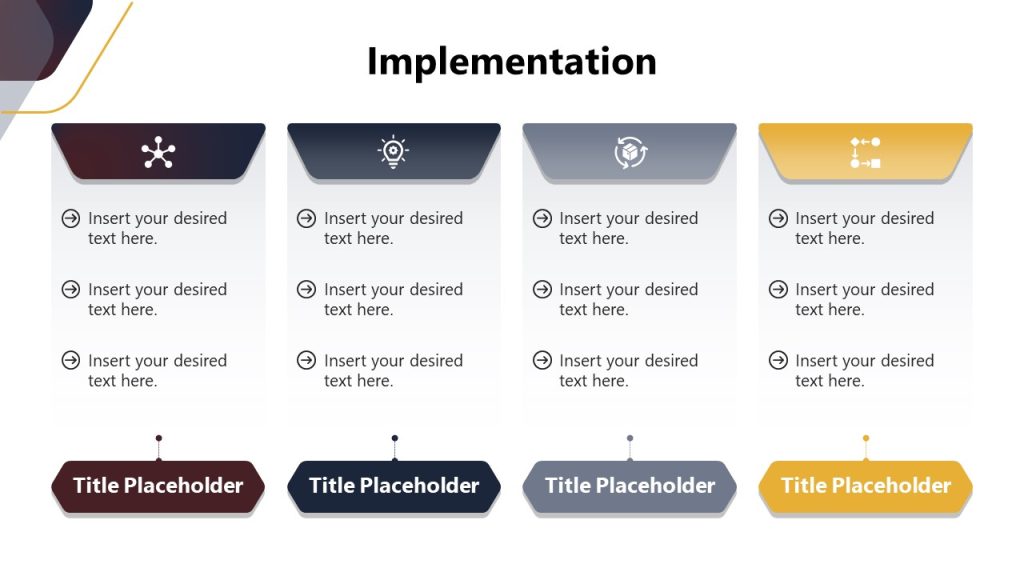 Implementation

Insert your desired text here.

Insert your desired text here.

Insert your desired text here.

Title Placeholder

Insert your desired text here.

Insert your desired text here.

Insert your desired text here.

Title Placeholder

Insert your desired text here.

Insert your desired text here.

Insert your desired text here.

Title Placeholder

Insert your desired text here.

Insert your desired text here.

Insert your desired text here.

Title Placeholder